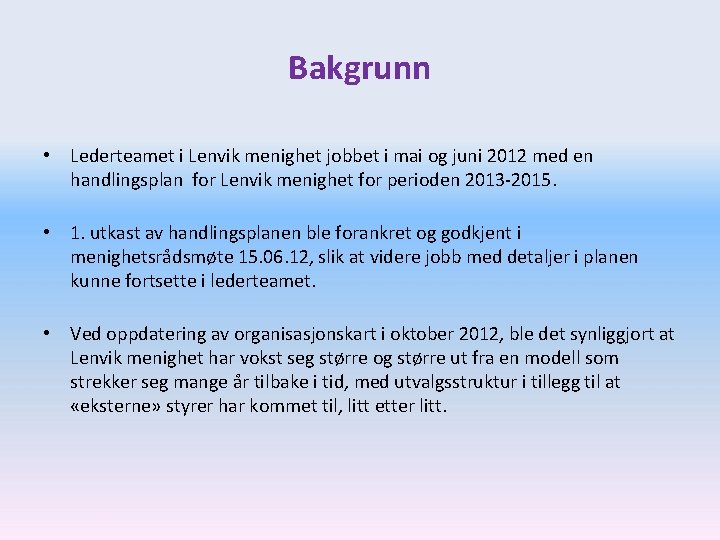 Bakgrunn

• Lederteamet i Lenvik menighet jobbet i mai og juni 2012 med en handlingsplan for Lenvik menighet for perioden 2013-2015.

• 1. utkast av handlingsplanen ble forankret og godkjent i menighetsrådsmøte 15.06.12, slik at videre jobb med detaljer i planen kunne fortsette i lederteamet.

• Ved oppdatering av organisasjonskart i oktober 2012, ble det synliggjort at Lenvik menighet har vokst seg større og større ut fra en modell som strekker seg mange år tilbake i tid, med utvalgsstruktur i tillegg til at «eksterne» styrer har kommet til, litt etter litt.